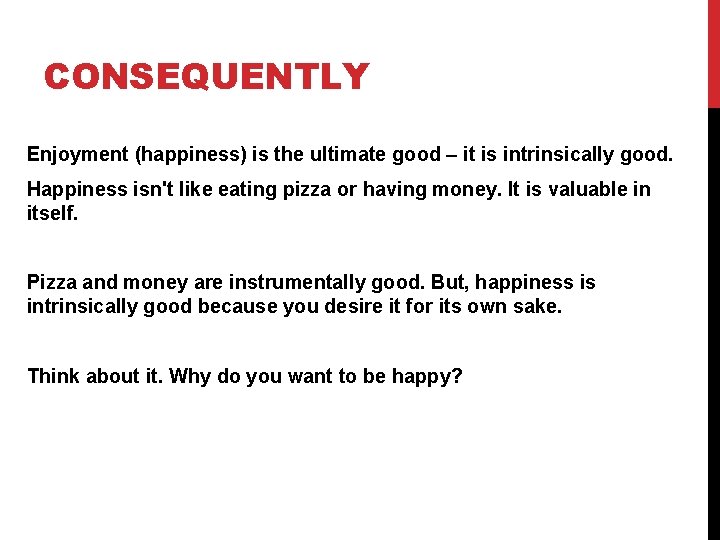 CONSEQUENTLY

Enjoyment (happiness) is the ultimate good – it is intrinsically good.

Happiness isn't like eating pizza or having money. It is valuable in itself.

Pizza and money are instrumentally good. But, happiness is intrinsically good because you desire it for its own sake.

Think about it. Why do you want to be happy?